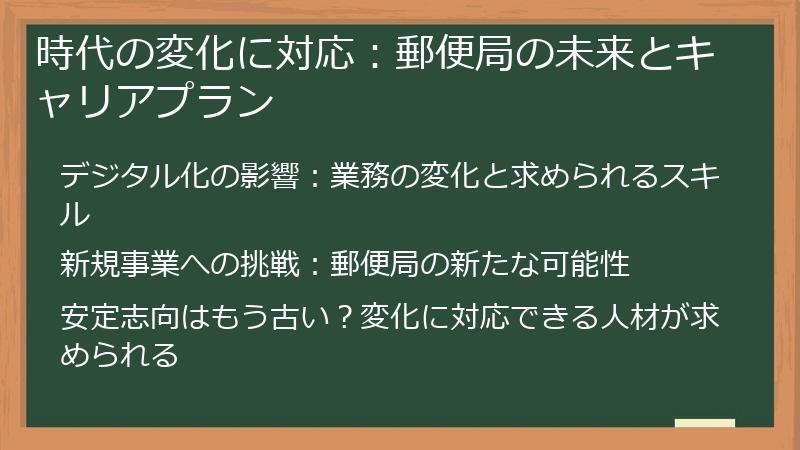 時代の変化に対応：郵便局の未来とキャリアプラン

デジタル化の影響：業務の変化と求められるスキル

新規事業への挑戦：郵便局の新たな可能性

安定志向はもう古い？変化に対応できる人材が求められる